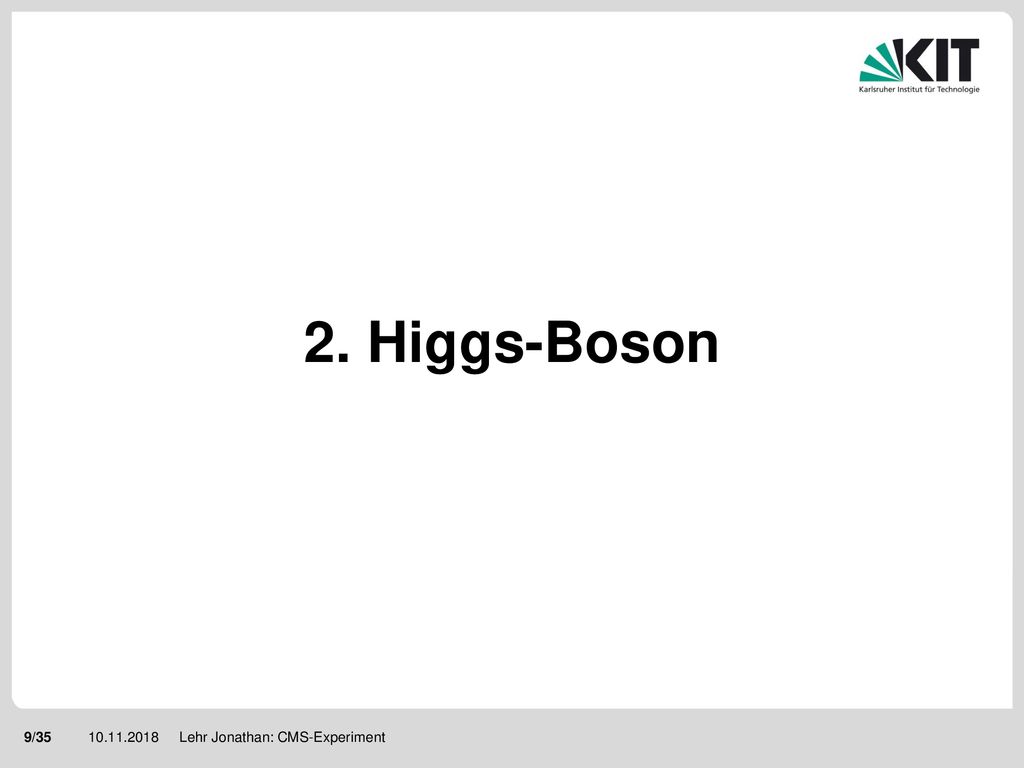 KIT
Karlsruher Institut für Technologie

2. Higgs-Boson

9/35 10.11.2018 Lehr Jonathan: CMS-Experiment